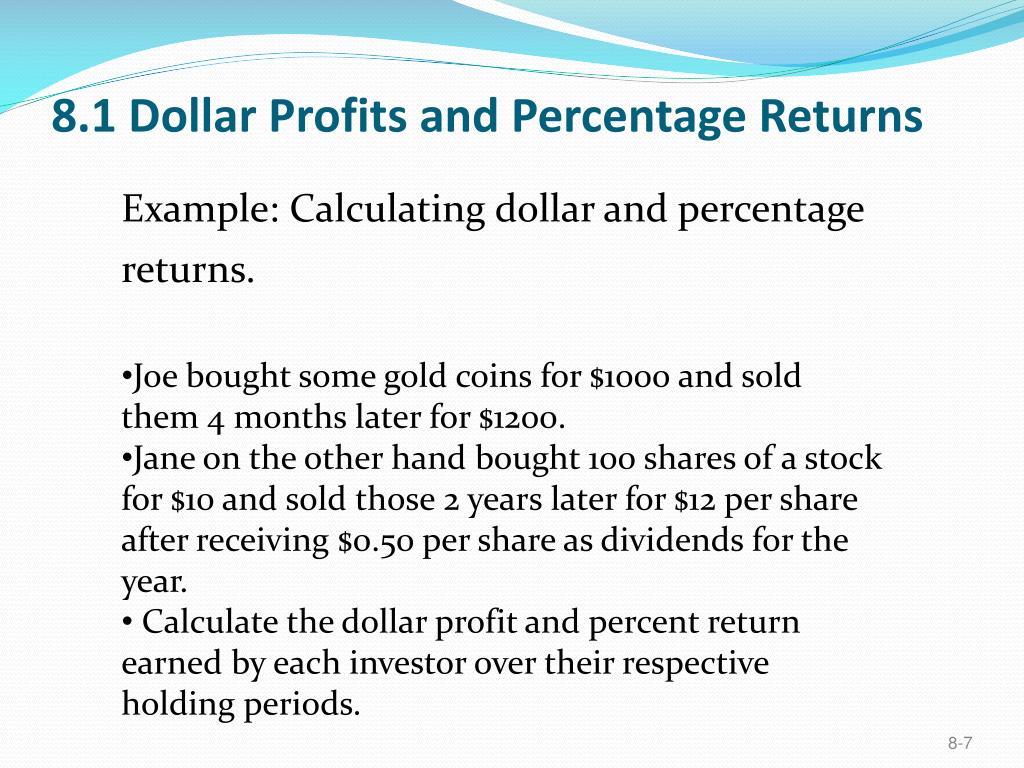 8.1 Dollar Profits and Percentage Returns

Example: Calculating dollar and percentage returns.

•Joe bought some gold coins for \$1000 and sold them 4 months later for \$1200.
•Jane on the other hand bought 100 shares of a stock for \$10 and sold those 2 years later for \$12 per share after receiving \$0.50 per share as dividends for the year.
• Calculate the dollar profit and percent return earned by each investor over their respective holding periods.

8-7